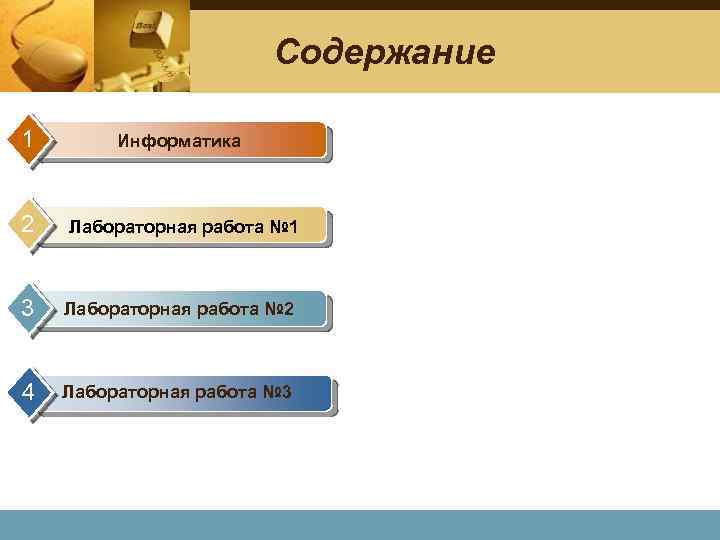 Содержание

1 Информатика

2 Лабораторная работа №1

3 Лабораторная работа №2

4 Лабораторная работа №3